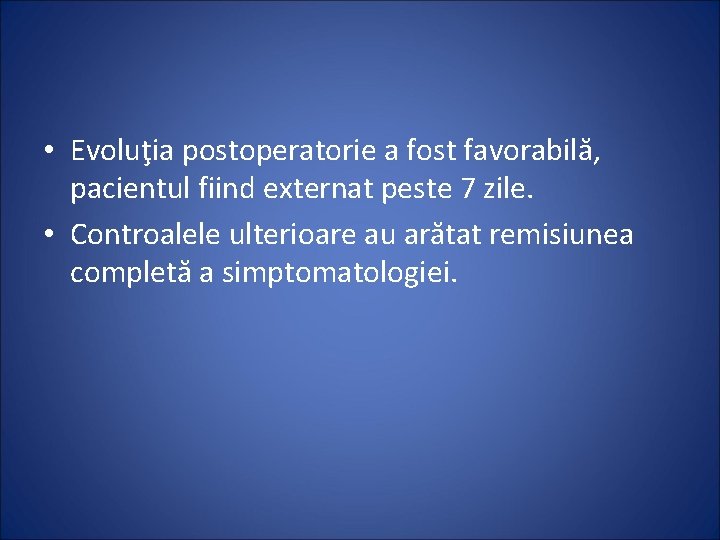 • Evoluţia postoperatorie a fost favorabilă, pacientul fiind externat peste 7 zile.
• Controalele ulterioare au arătat remisiunea completă a simptomatologiei.